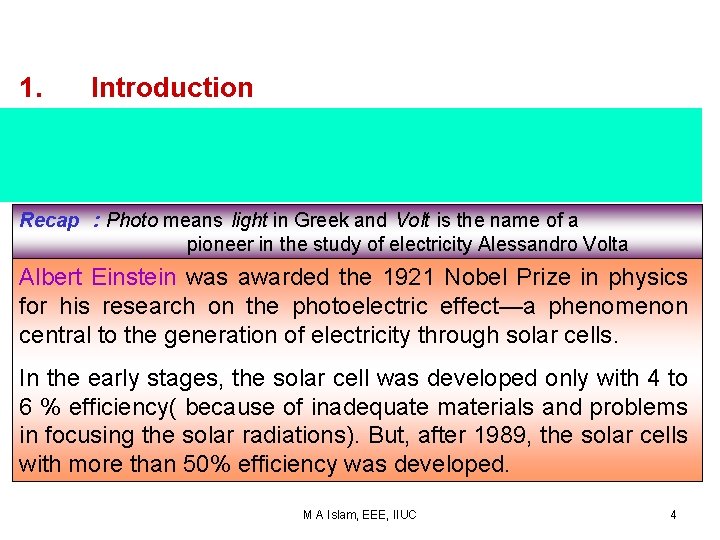 1. Introduction

Recap : Photo means light in Greek and Volt is the name of a pioneer in the study of electricity Alessandro Volta

Albert Einstein was awarded the 1921 Nobel Prize in physics for his research on the photoelectric effect—a phenomenon central to the generation of electricity through solar cells.

In the early stages, the solar cell was developed only with 4 to 6 % efficiency( because of inadequate materials and problems in focusing the solar radiations). But, after 1989, the solar cells with more than 50% efficiency was developed.

M A Islam, EEE, IIUC

4